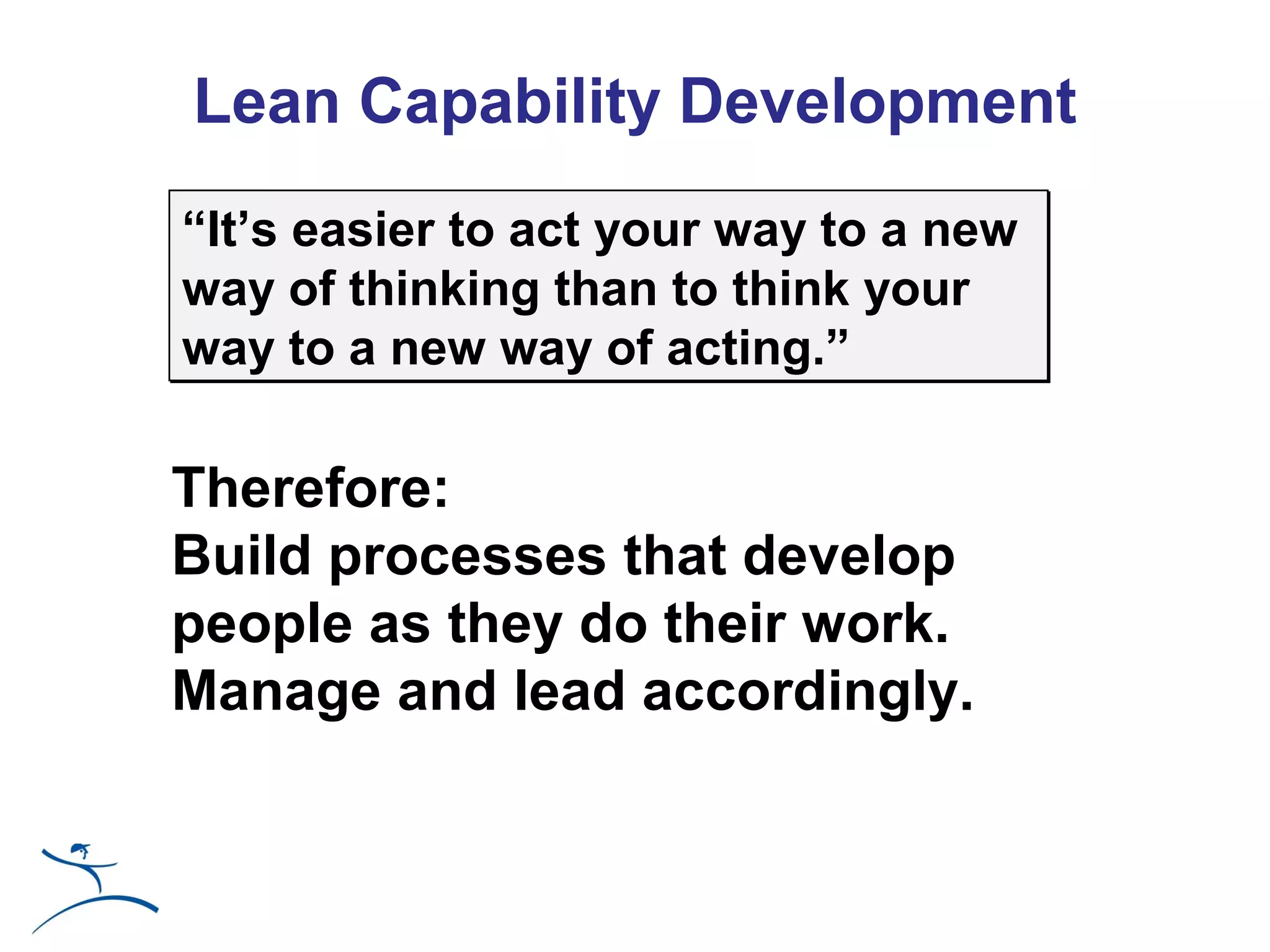 Lean Capability Development

“It’s easier to act your way to a new way of thinking than to think your way to a new way of acting.”

Therefore:
Build processes that develop people as they do their work.
Manage and lead accordingly.